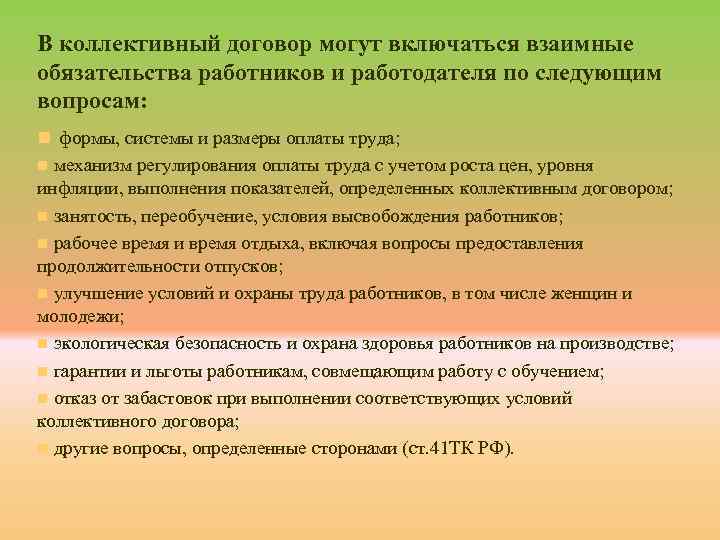 В коллективный договор могут включаться взаимные обязательства работников и работодателя по следующим вопросам:

формы, системы и размеры оплаты труда;

механизм регулирования оплаты труда с учетом роста цен, уровня инфляции, выполнения показателей, определенных коллективным договором;

занятость, переобучение, условия высвобождения работников;

рабочее время и время отдыха, включая вопросы предоставления продолжительности отпусков;

улучшение условий и охраны труда работников, в том числе женщин и молодежи;

экологическая безопасность и охрана здоровья работников на производстве;

гарантии и льготы работникам, совмещающим работу с обучением;

отказ от забастовок при выполнении соответствующих условий коллективного договора;

другие вопросы, определенные сторонами (ст.41ТК РФ).